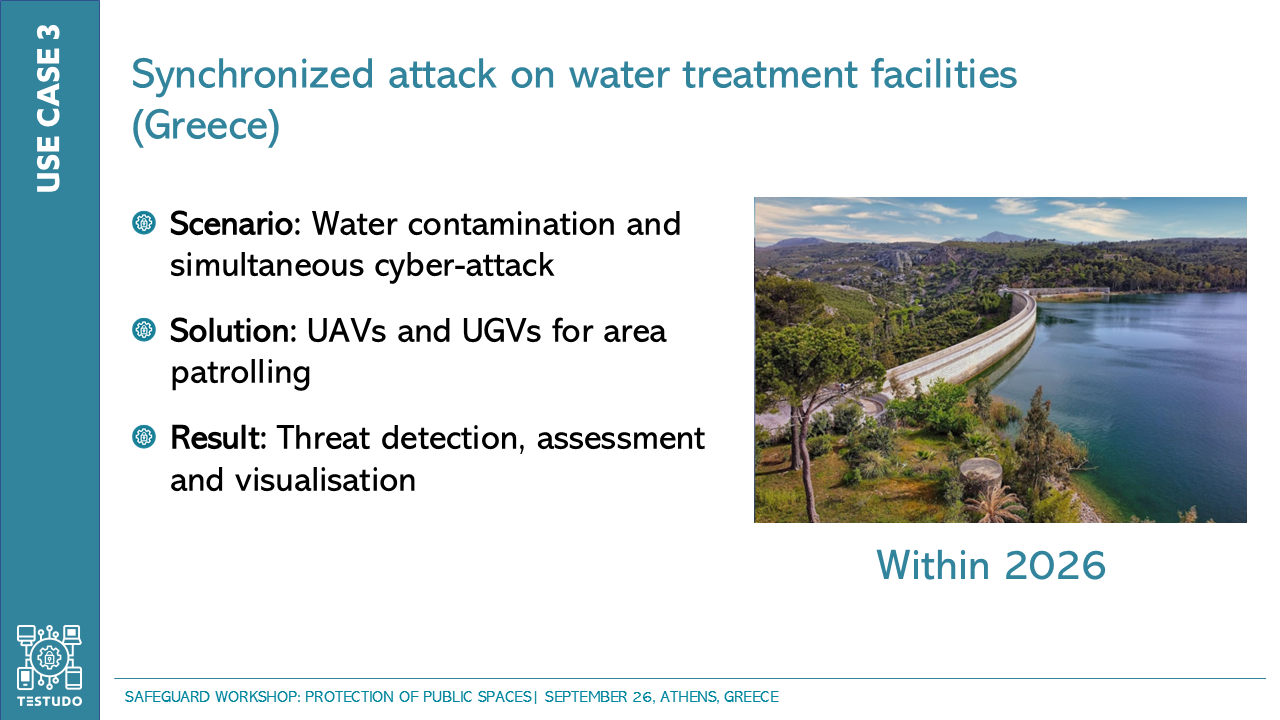 USE CASE 3

Synchronized attack on water treatment facilities (Greece)

Scenario: Water contamination and simultaneous cyber-attack

Solution: UAVs and UGVs for area patrolling

Result: Threat detection, assessment and visualisation

Within 2026

TESTUDO

SAFEGUARD WORKSHOP: PROTECTION OF PUBLIC SPACES| SEPTEMBER 26, ATHENS, GREECE